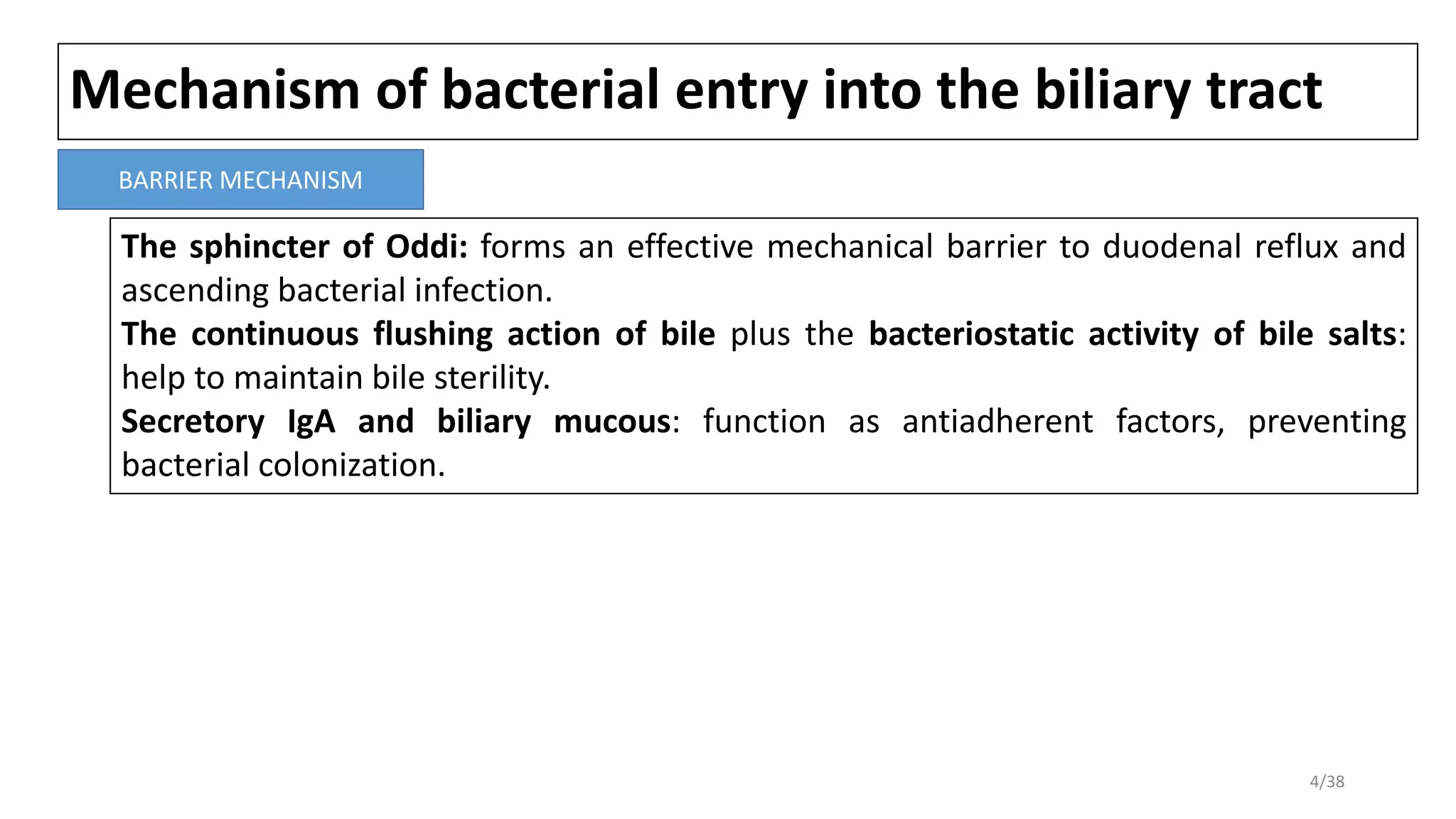 Mechanism of bacterial entry into the biliary tract

BARRIER MECHANISM

The sphincter of Oddi: forms an effective mechanical barrier to duodenal reflux and ascending bacterial infection.
The continuous flushing action of bile plus the bacteriostatic activity of bile salts: help to maintain bile sterility.
Secretory IgA and biliary mucous: function as antiadherent factors, preventing bacterial colonization.

4/38